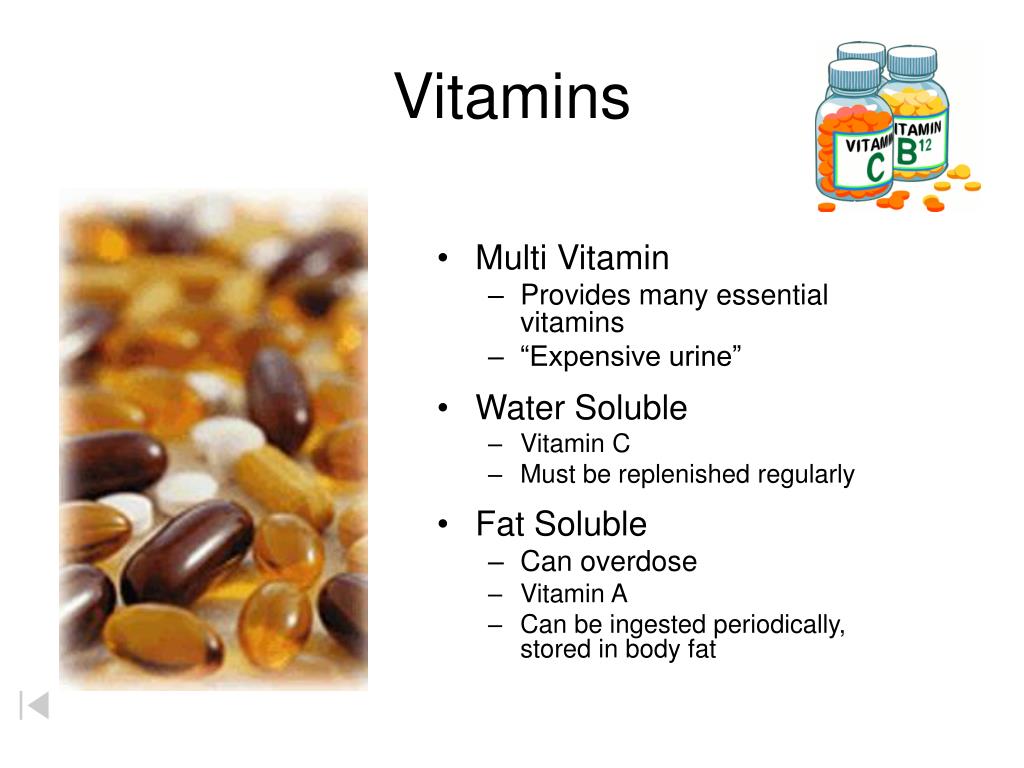 Vitamins

VITAMIN C
VITAMIN B12

• Multi Vitamin
– Provides many essential vitamins
– “Expensive urine”
• Water Soluble
– Vitamin C
– Must be replenished regularly
• Fat Soluble
– Can overdose
– Vitamin A
– Can be ingested periodically, stored in body fat